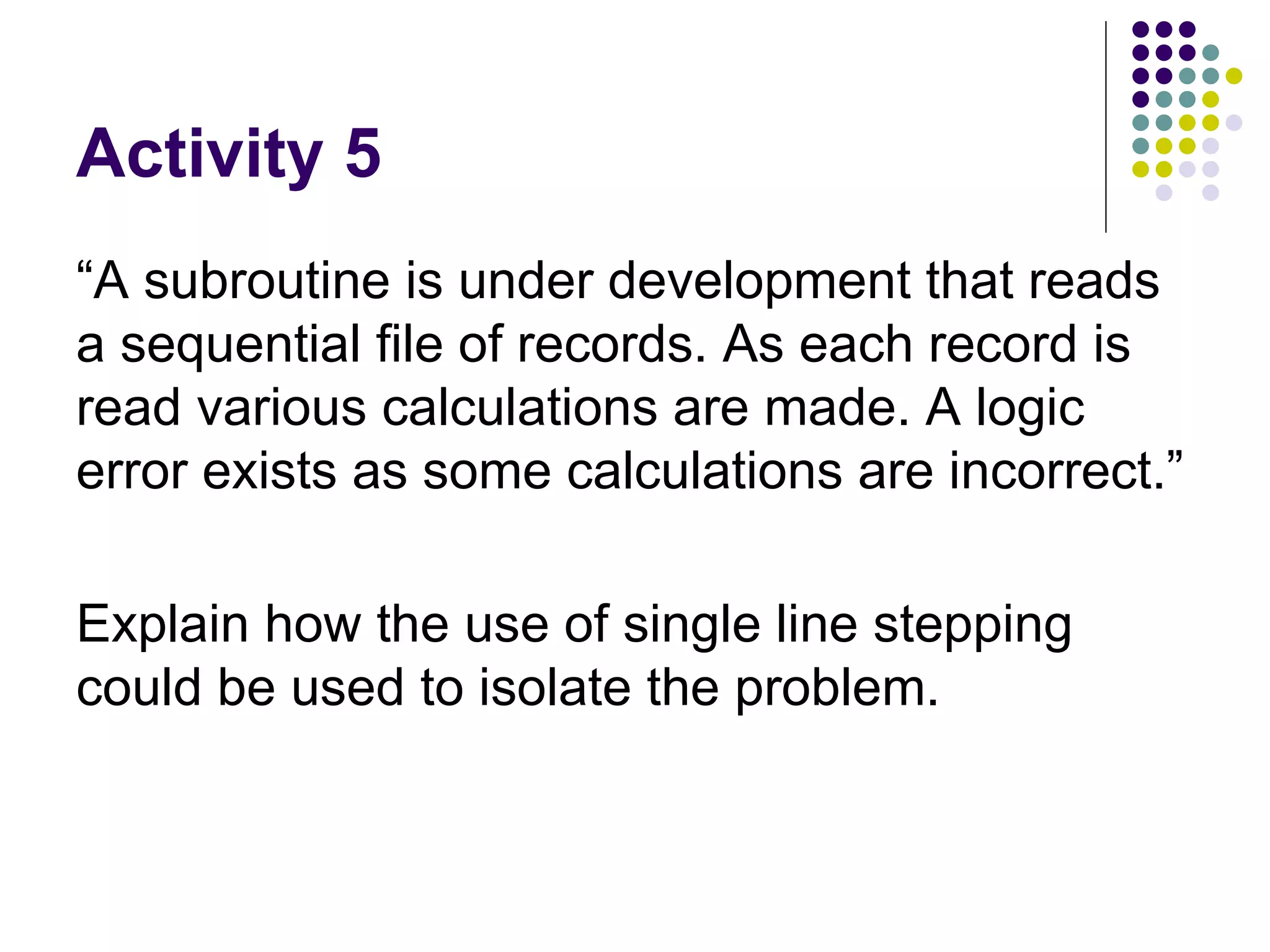 Activity 5

“A subroutine is under development that reads a sequential file of records. As each record is read various calculations are made. A logic error exists as some calculations are incorrect.”

Explain how the use of single line stepping could be used to isolate the problem.